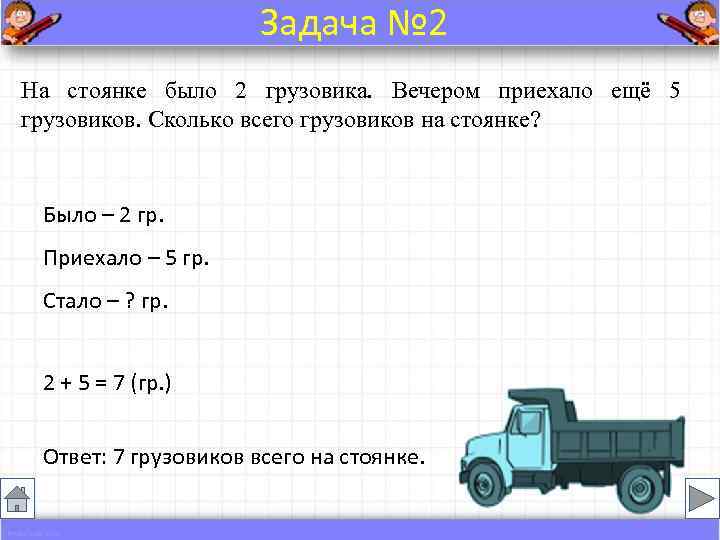 Задача №2

На стоянке было 2 грузовика. Вечером приехало ещё 5 грузовиков. Сколько всего грузовиков на стоянке?

Было – 2 гр.

Приехало – 5 гр.

Стало – ? гр.

$2 + 5 = 7$ (гр.)

Ответ: 7 грузовиков всего на стоянке.